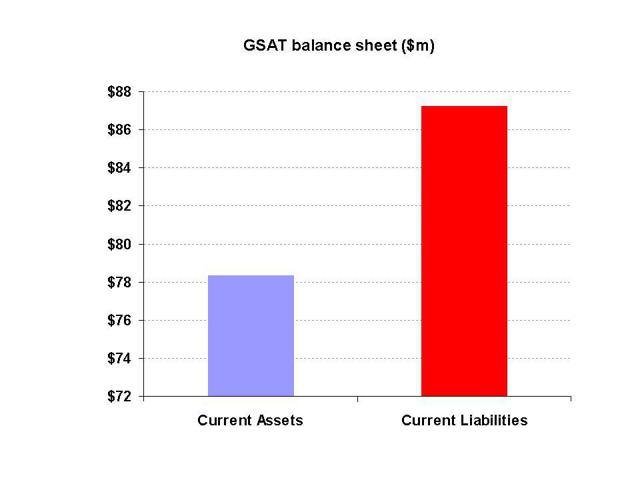 GSAT balance sheet ($m)

$88
$86
$84
$82
$80
$78
$76
$74
$72

Current Assets
Current Liabilities